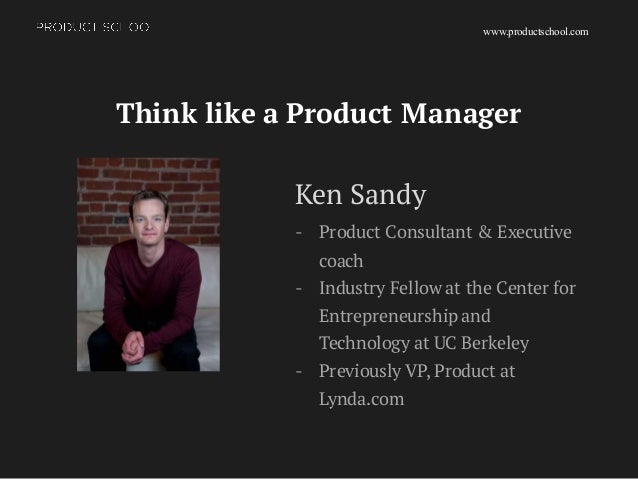 PRODUCT SCHOOL

www.productschool.com

Think like a Product Manager

Ken Sandy

- Product Consultant & Executive coach
- Industry Fellow at the Center for Entrepreneurship and Technology at UC Berkeley
- Previously VP, Product at Lynda.com